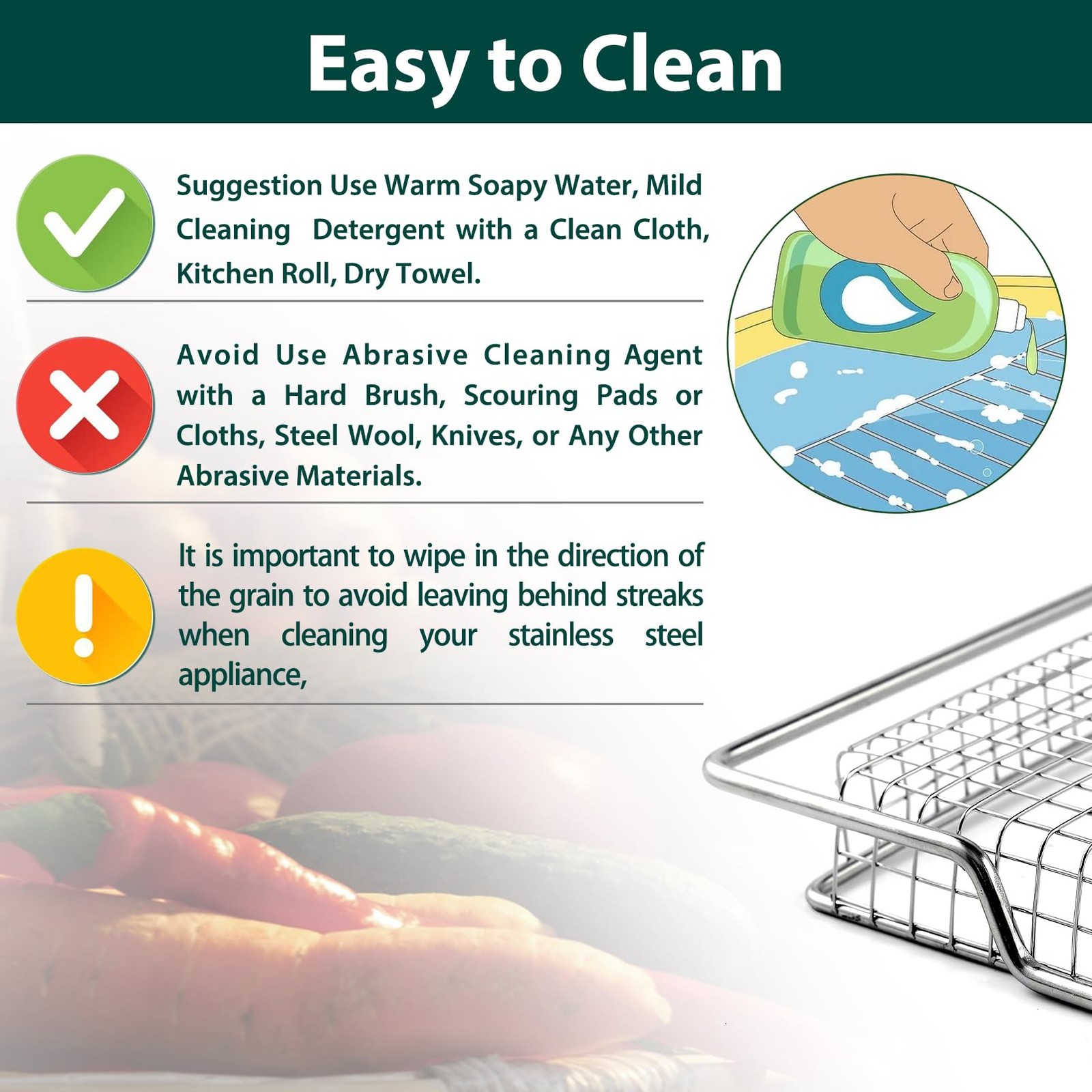 Easy to Clean

Suggestion Use Warm Soapy Water, Mild Cleaning Detergent with a Clean Cloth, Kitchen Roll, Dry Towel.

Avoid Use Abrasive Cleaning Agent with a Hard Brush, Scouring Pads or Cloths, Steel Wool, Knives, or Any Other Abrasive Materials.

It is important to wipe in the direction of the grain to avoid leaving behind streaks when cleaning your stainless steel appliance,